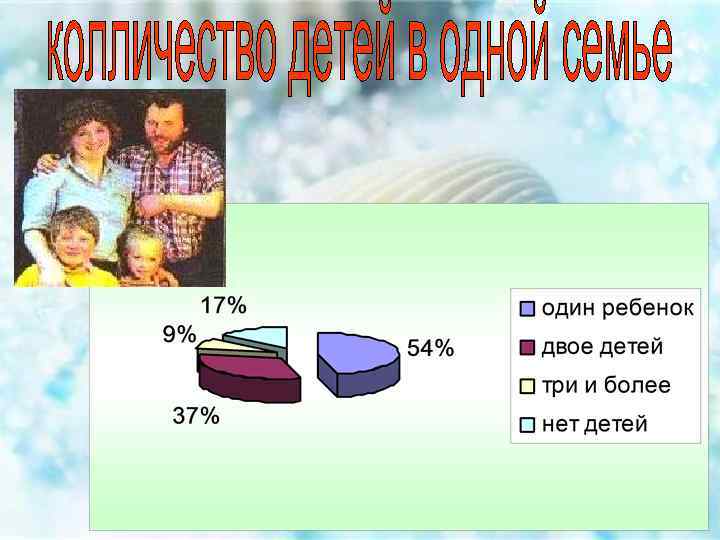 колличество детей в одной семье

17%

9%

54%

37%

один ребенок
двое детей
три и более
нет детей